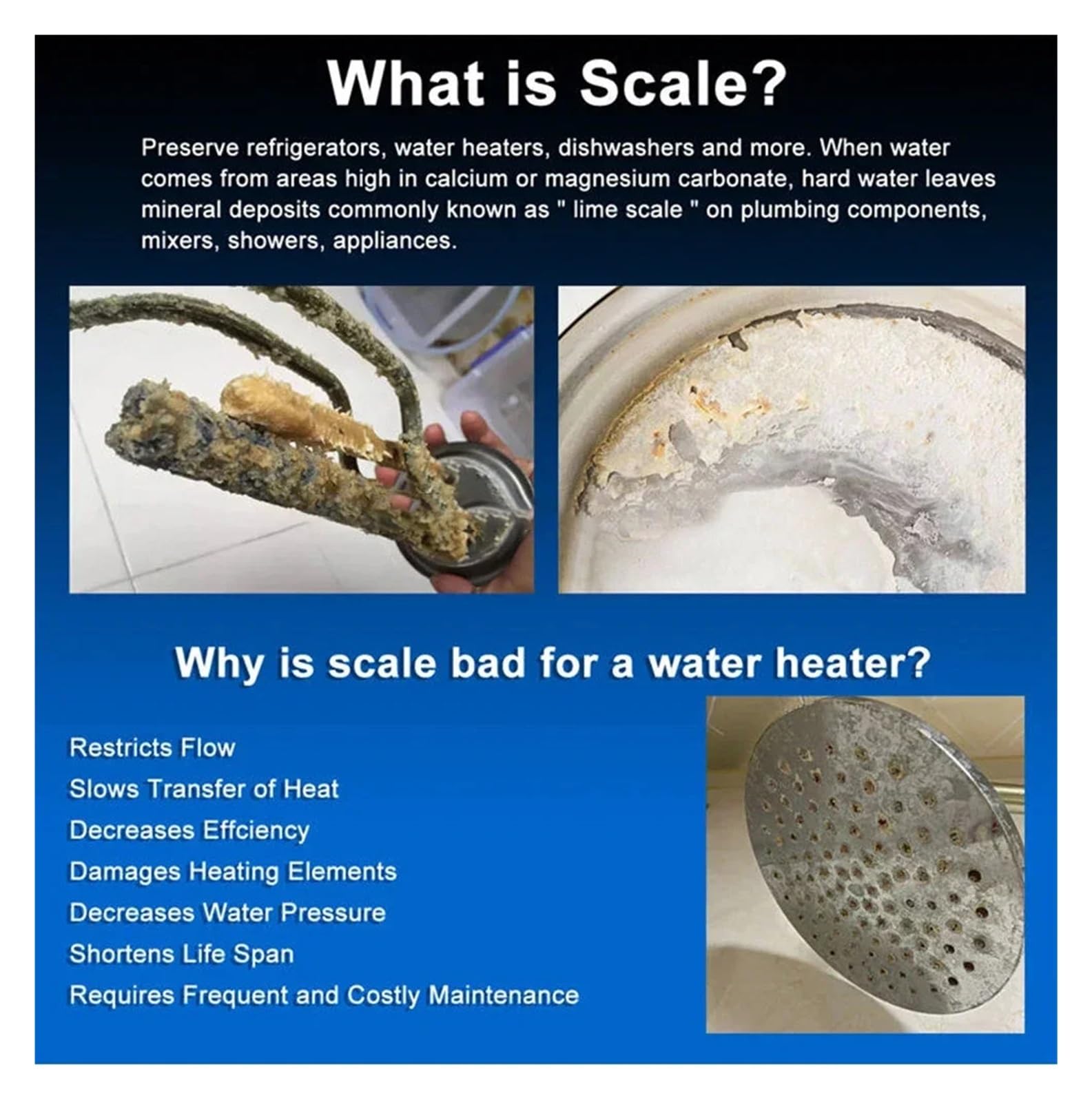 What is Scale?

Preserve refrigerators, water heaters, dishwashers and more. When water comes from areas high in calcium or magnesium carbonate, hard water leaves mineral deposits commonly known as " lime scale " on plumbing components, mixers, showers, appliances.

Why is scale bad for a water heater?

Restricts Flow
Slows Transfer of Heat
Decreases Effciency
Damages Heating Elements
Decreases Water Pressure
Shortens Life Span
Requires Frequent and Costly Maintenance